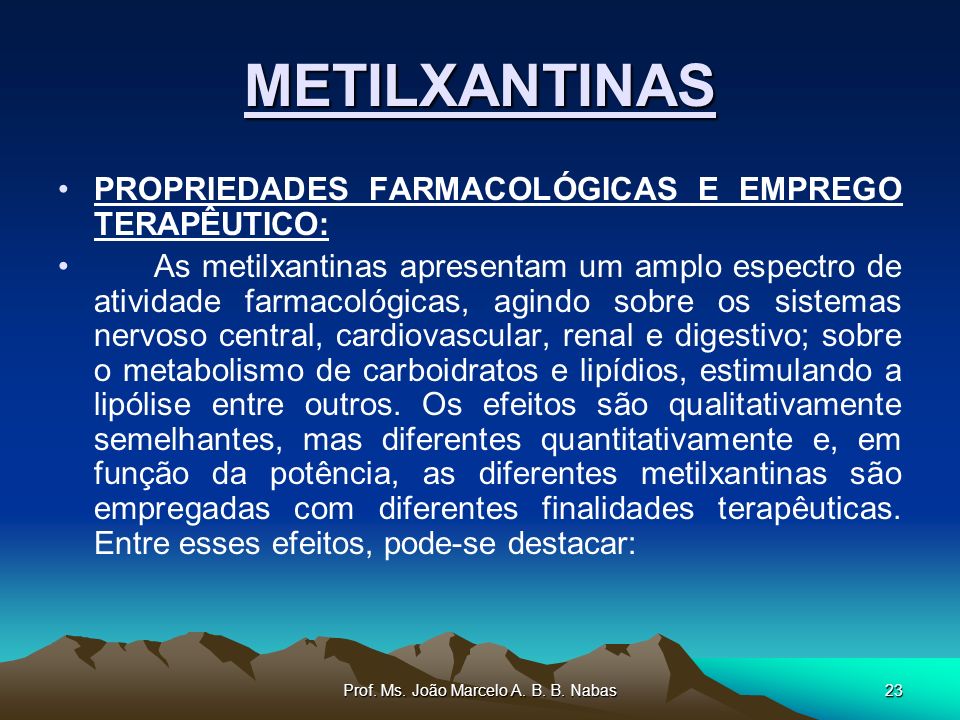 METILXANTINAS

• PROPRIEDADES FARMACOLÓGICAS E EMPREGO TERAPÊUTICO:

• As metilxantinas apresentam um amplo espectro de atividade farmacológicas, agindo sobre os sistemas nervoso central, cardiovascular, renal e digestivo; sobre o metabolismo de carboidratos e lipídios, estimulando a lipólise entre outros. Os efeitos são qualitativamente semelhantes, mas diferentes quantitativamente e, em função da potência, as diferentes metilxantinas são empregadas com diferentes finalidades terapêuticas. Entre esses efeitos, pode-se destacar:

Prof. Ms. João Marcelo A. B. B. Nabas

23